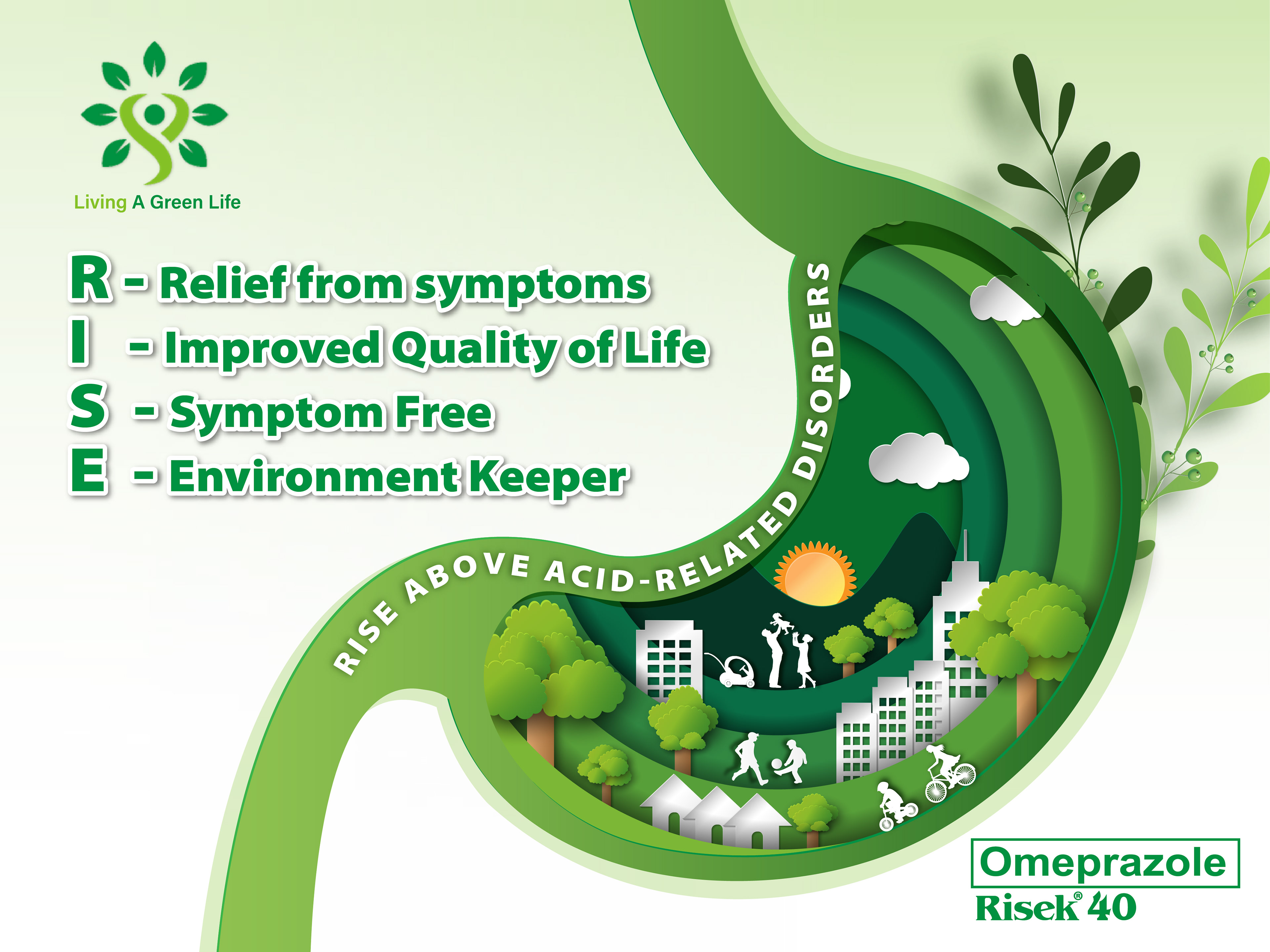 Living A Green Life

R - Relief from symptoms
I - Improved Quality of Life
S - Symptom Free
E - Environment Keeper

RISE ABOVE ACID-RELATED DISORDERS

Omeprazole
Risek® 40